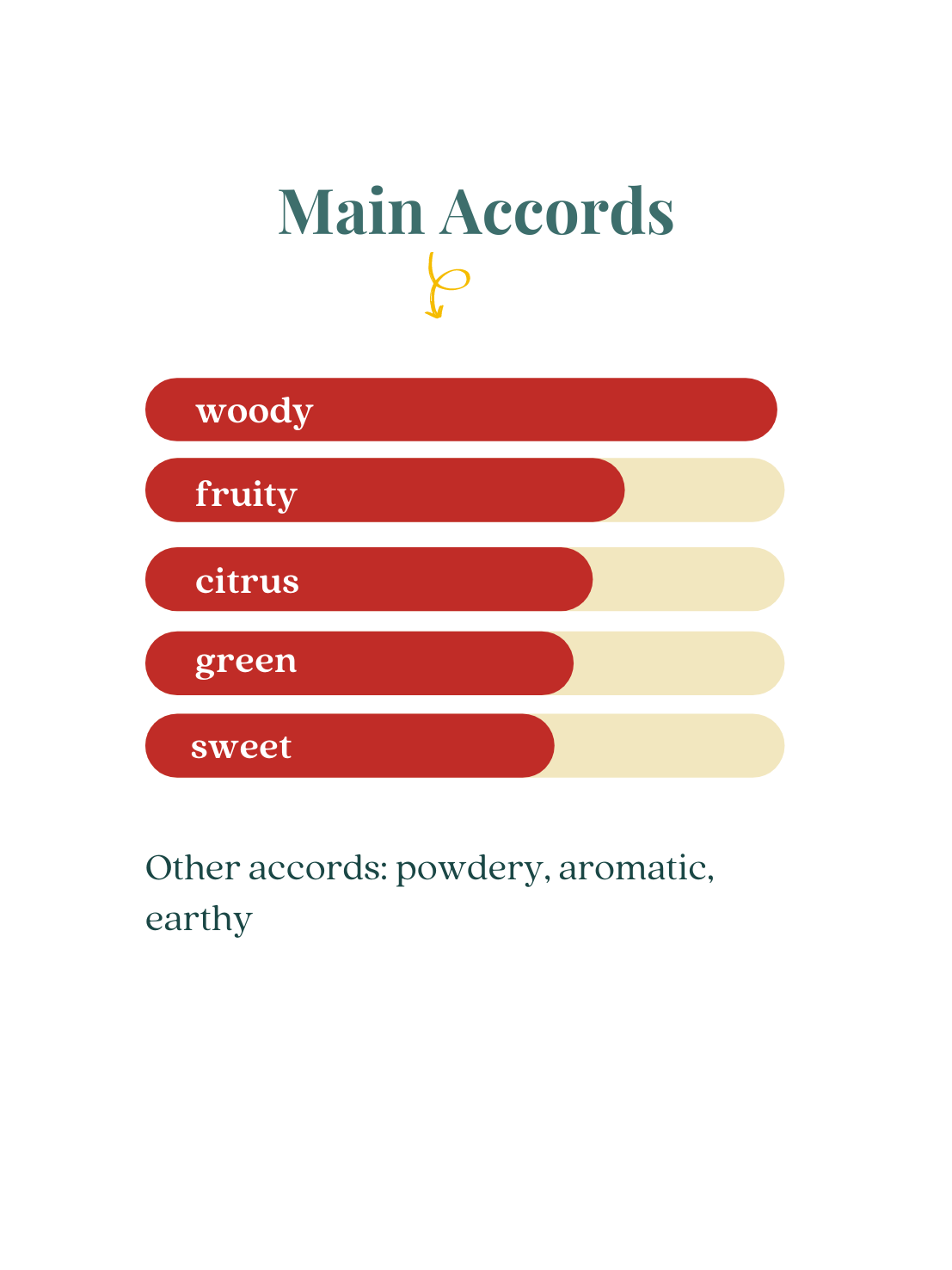 Main Accords

woody

fruity

citrus

green

sweet

Other accords: powdery, aromatic, earthy